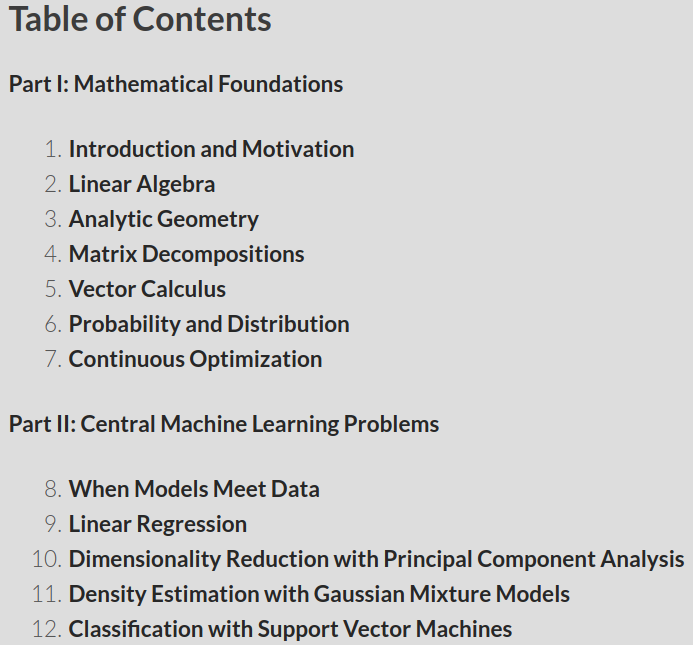 Table of Contents

Part I: Mathematical Foundations

1. Introduction and Motivation
2. Linear Algebra
3. Analytic Geometry
4. Matrix Decompositions
5. Vector Calculus
6. Probability and Distribution
7. Continuous Optimization

Part II: Central Machine Learning Problems

8. When Models Meet Data
9. Linear Regression
10. Dimensionality Reduction with Principal Component Analysis
11. Density Estimation with Gaussian Mixture Models
12. Classification with Support Vector Machines